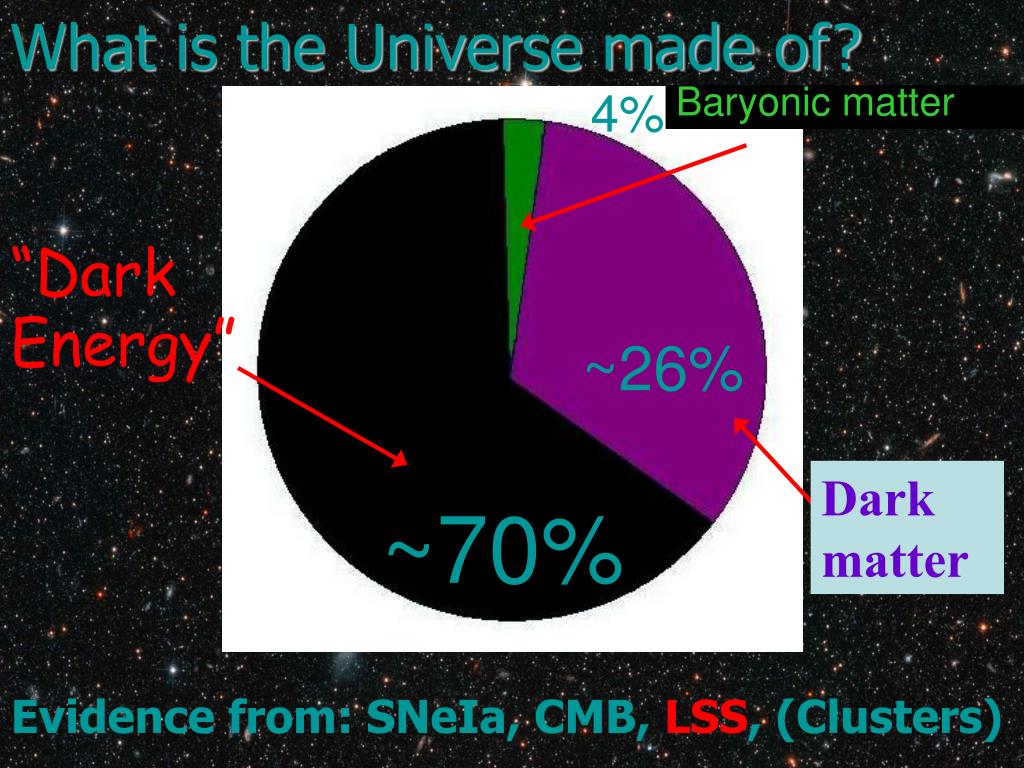 What is the Universe made of?

4%

Baryonic matter

"Dark Energy"

~26%

Dark matter

~70%

Evidence from: SNeIa, CMB, LSS, (Clusters)